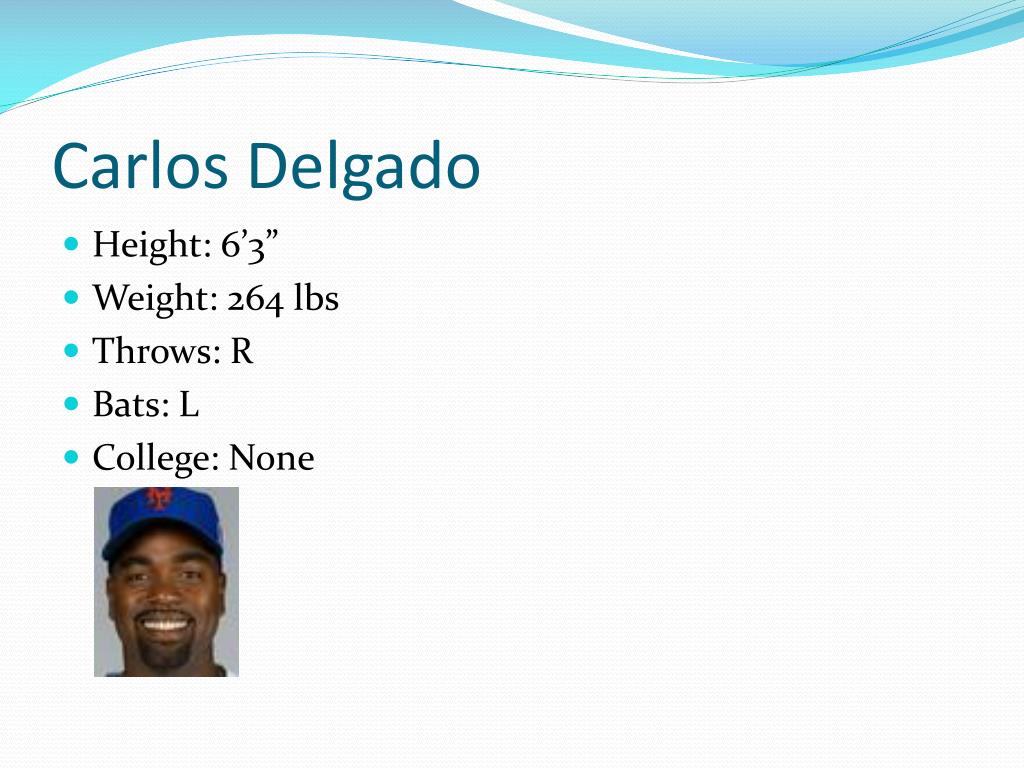 Carlos Delgado

- Height: 6’3”
- Weight: 264 lbs
- Throws: R
- Bats: L
- College: None